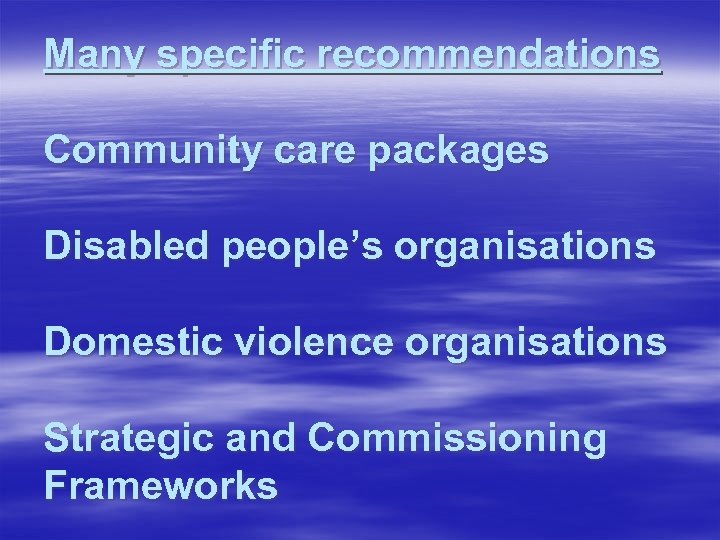 Many specific recommendations

Community care packages

Disabled people’s organisations

Domestic violence organisations

Strategic and Commissioning Frameworks